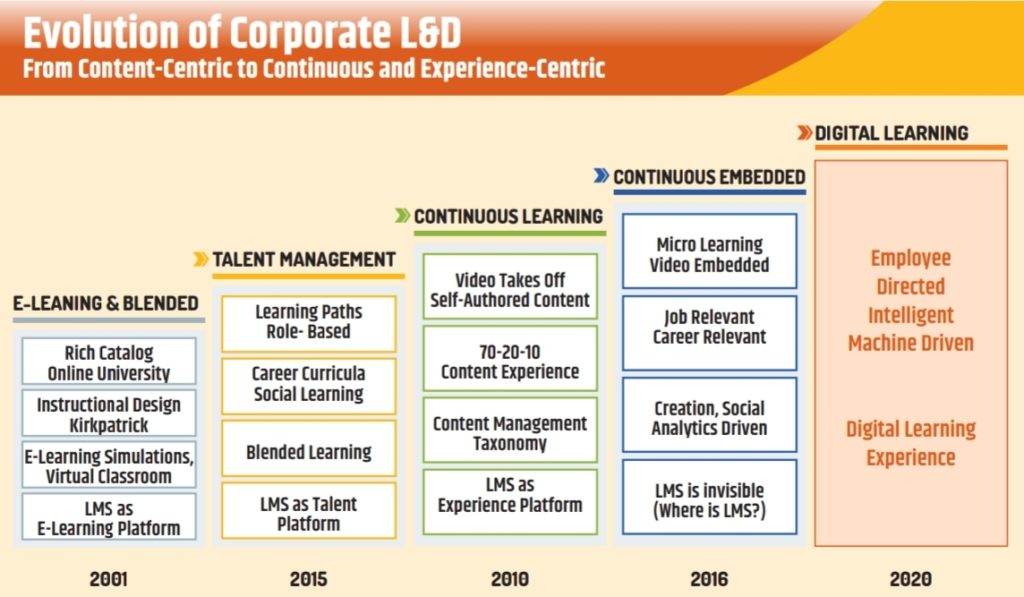 Evolution of Corporate L&D
From Content-Centric to Continuous and Experience-Centric

E-LEANING & BLENDED

Rich Catalog
Online University

Instructional Design
Kirkpatrick

E-Learning Simulations, Virtual Classroom

LMS as
E-Learning Platform

2001

TALENT MANAGEMENT

Learning Paths
Role- Based

Career Curricula
Social Learning

Blended Learning

LMS as Talent Platform

2015

CONTINUOUS LEARNING

Video Takes Off
Self-Authored Content

70-20-10
Content Experience

Content Management
Taxonomy

LMS as
Experience Platform

2010

CONTINUOUS EMBEDDED

Micro Learning
Video Embedded

Job Relevant
Career Relevant

Creation, Social
Analytics Driven

LMS is invisible
(Where is LMS?)

2016

DIGITAL LEARNING

Employee
Directed
Intelligent
Machine Driven

Digital Learning
Experience

2020